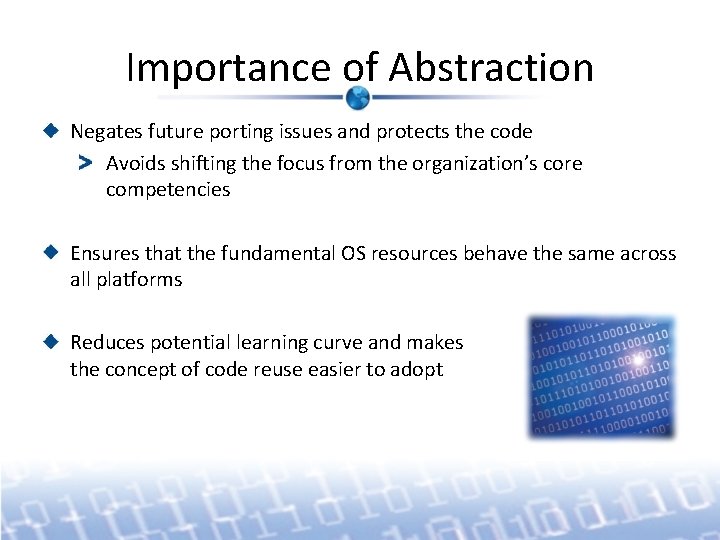 Importance of Abstraction

Negates future porting issues and protects the code

Avoids shifting the focus from the organization's core competencies

Ensures that the fundamental OS resources behave the same across all platforms

Reduces potential learning curve and makes the concept of code reuse easier to adopt